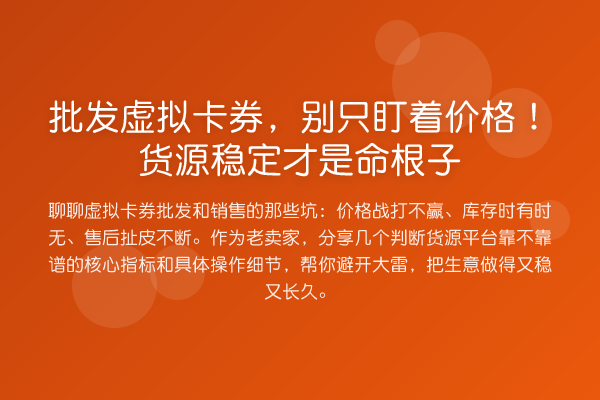 批发虚拟卡券，别只盯着价格！货源稳定才是命根子

聊聊虚拟卡券批发和销售的那些坑：价格战打不赢、库存时有时无、售后扯皮不断。作为老卖家，分享几个判断货源平台靠不靠谱的核心指标和具体操作细节，帮你避开大雷，把生意做得又稳又长久。